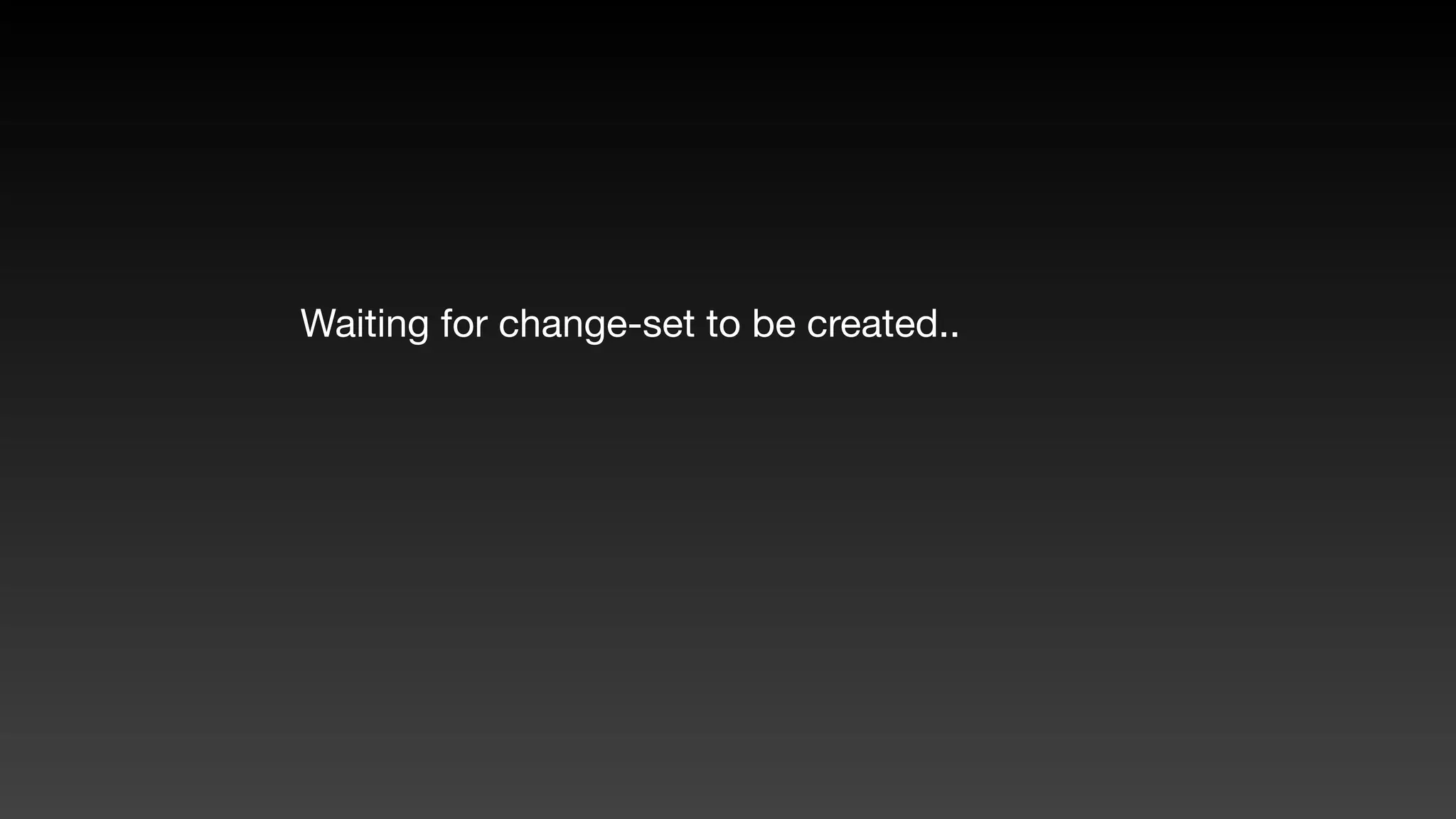 Waiting for change-set to be created..